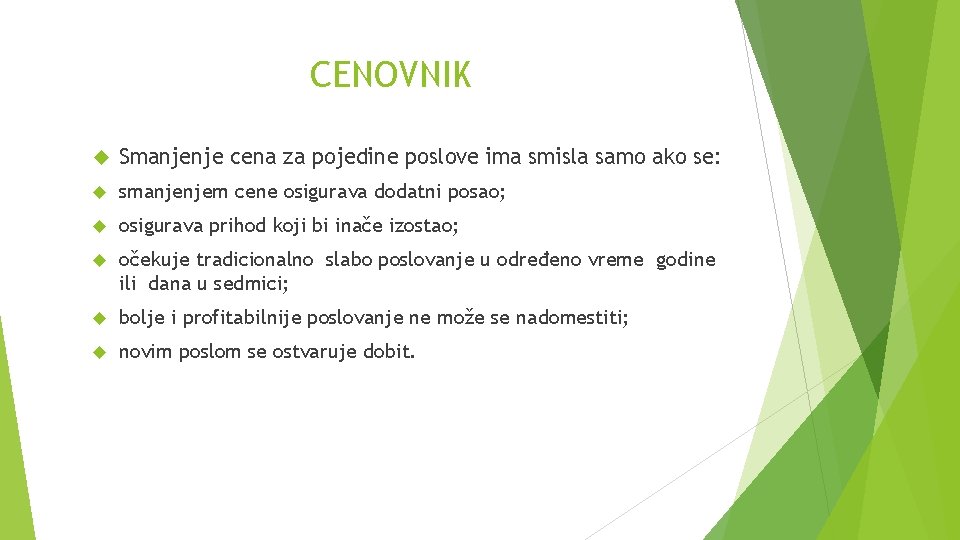 CENOVNIK

Smanjenje cena za pojedine poslove ima smisla samo ako se:

smanjenjem cene osigurava dodatni posao;

osigurava prihod koji bi inače izostao;

očekuje tradicionalno slabo poslovanje u određeno vreme godine ili dana u sedmici;

bolje i profitabilnije poslovanje ne može se nadomestiti;

novim poslom se ostvaruje dobit.